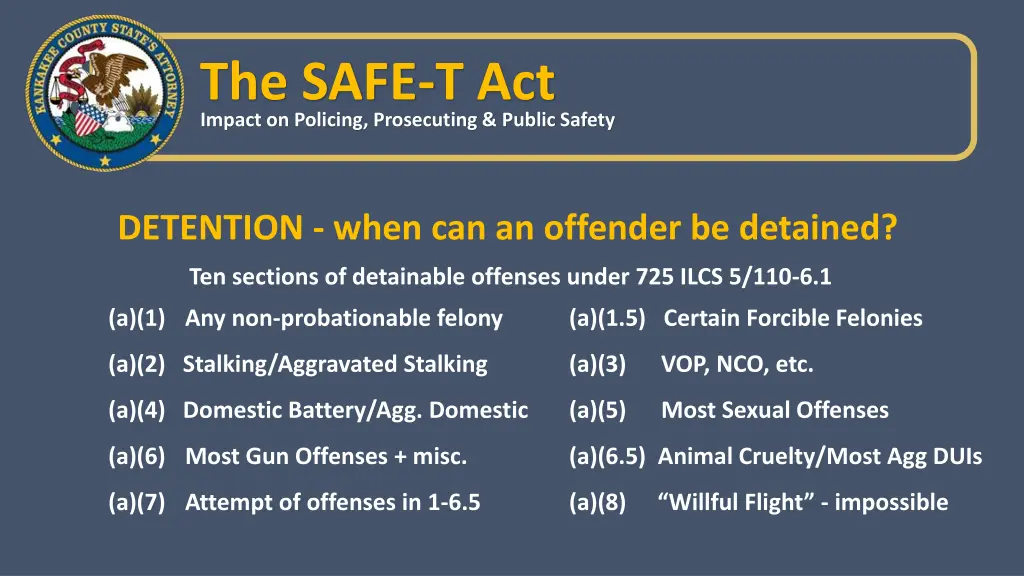 KANKAKEE COUNTY STATE'S ATTORNEY

The SAFE-T Act
Impact on Policing, Prosecuting & Public Safety

DETENTION - when can an offender be detained?

Ten sections of detainable offenses under 725 ILCS 5/110-6.1

(a)(1) Any non-probationable felony

(a)(2) Stalking/Aggravated Stalking

(a)(4) Domestic Battery/Agg. Domestic

(a)(6) Most Gun Offenses + misc.

(a)(7) Attempt of offenses in 1-6.5

(a)(1.5) Certain Forcible Felonies

(a)(3) VOP, NCO, etc.

(a)(5) Most Sexual Offenses

(a)(6.5) Animal Cruelty/Most Agg DUIs

(a)(8) “Willful Flight” - impossible